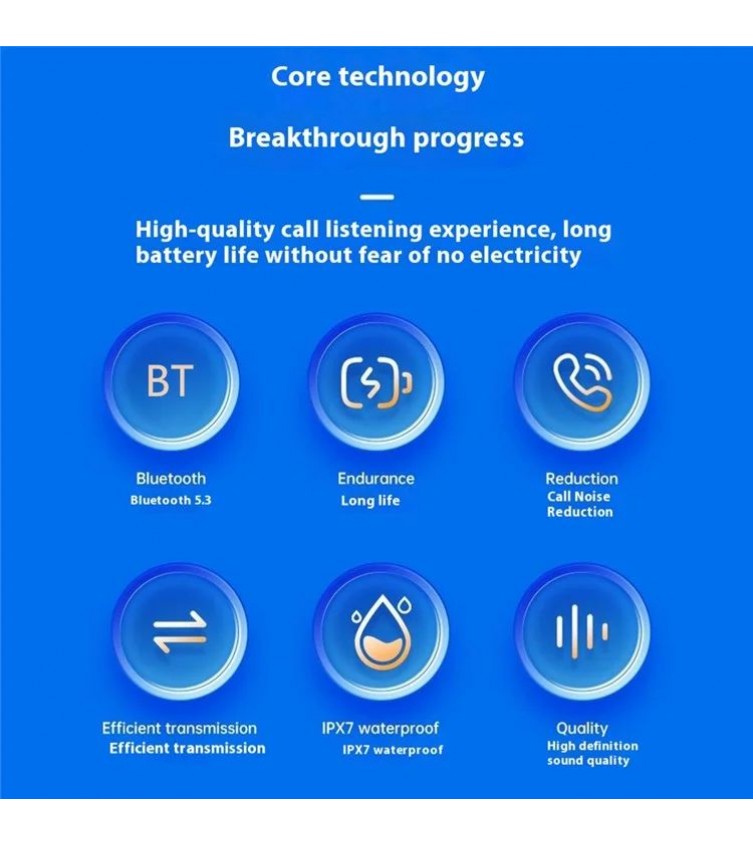 Core technology

Breakthrough progress

High-quality call listening experience, long battery life without fear of no electricity

BT

Bluetooth
Bluetooth 5.3

Endurance
Long life

Reduction
Call Noise Reduction

Efficient transmission
Efficient transmission

IPX7 waterproof
IPX7 waterproof

Quality
High definition sound quality